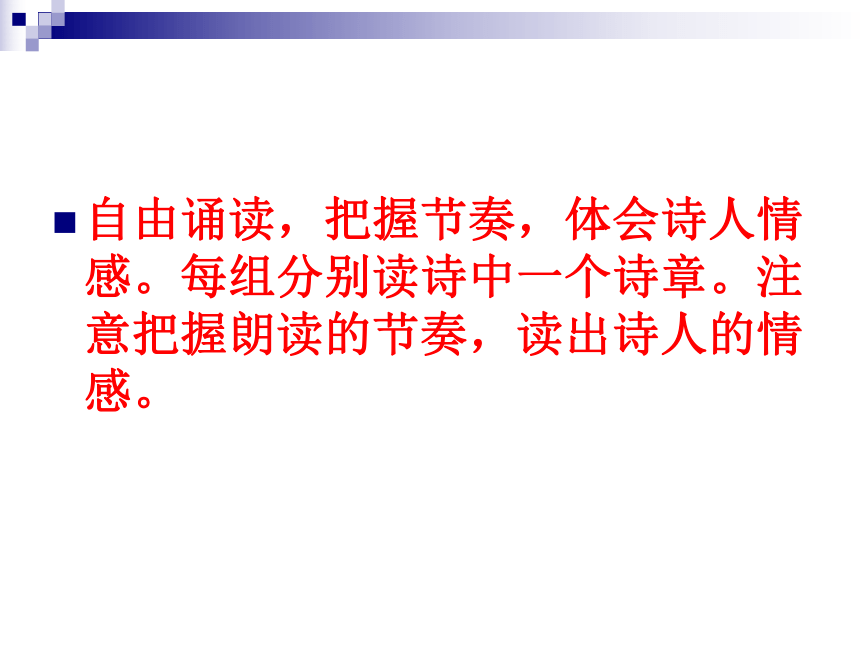 自由诵读，把握节奏，体会诗人情感。每组分别读诗中一个诗章。注意把握朗读的节奏，读出诗人的情感。